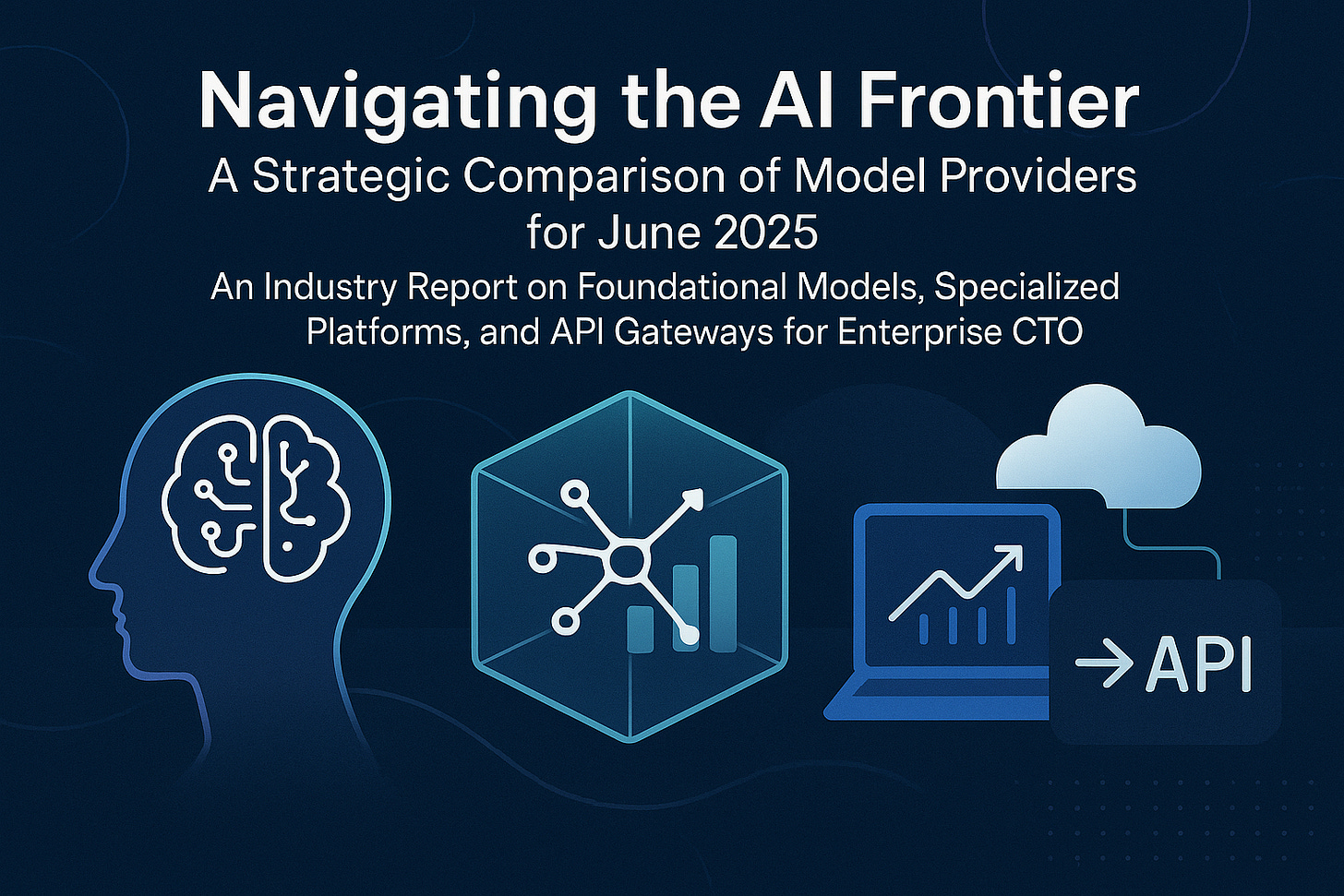 Navigating the AI Frontier

A Strategic Comparison of Model Providers for June 2025

An Industry Report on Foundational Models, Specialized Platforms, and API Gateways for Enterprise CTO

→ API